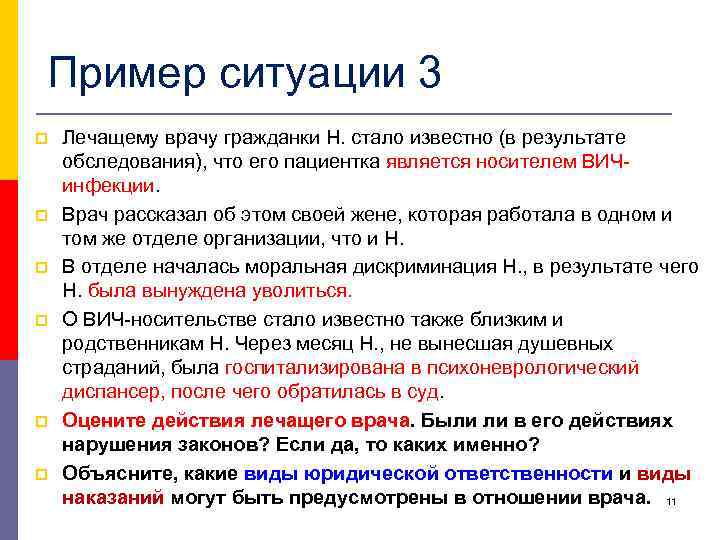 Пример ситуации 3

Лечащему врачу гражданки Н. стало известно (в результате обследования), что его пациентка является носителем ВИЧ-инфекции.

Врач рассказал об этом своей жене, которая работала в одном и том же отделе организации, что и Н.

В отделе началась моральная дискриминация Н., в результате чего Н. была вынуждена уволиться.

О ВИЧ-носительстве стало известно также близким и родственникам Н. Через месяц Н., не вынесшая душевных страданий, была госпитализирована в психоневрологический диспансер, после чего обратилась в суд.

Оцените действия лечащего врача. Были ли в его действиях нарушения законов? Если да, то каких именно?

Объясните, какие виды юридической ответственности и виды наказаний могут быть предусмотрены в отношении врача.

11